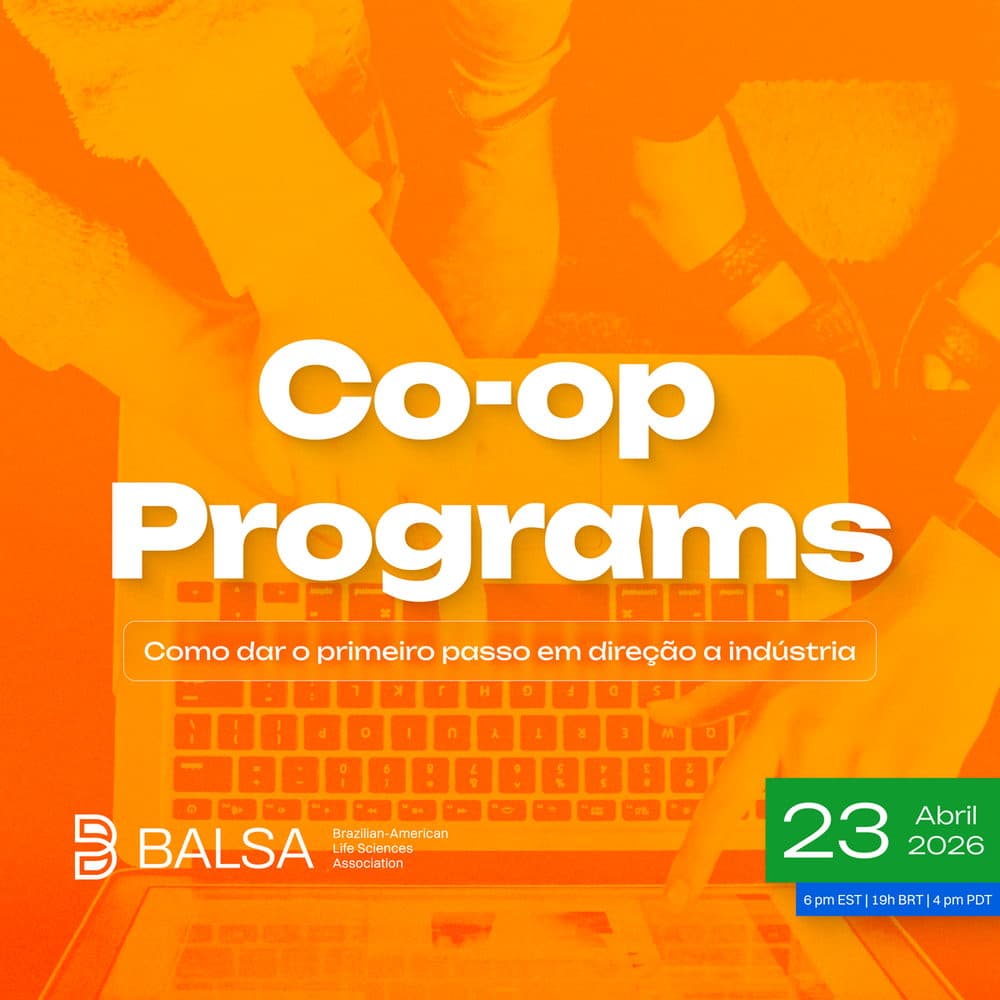 Co-op Programs

Como dar o primeiro passo em direção a indústria

BALSA Brazilian-American Life Sciences Association

23 Abril 2026

6 pm EST | 19h BRT | 4 pm PDT